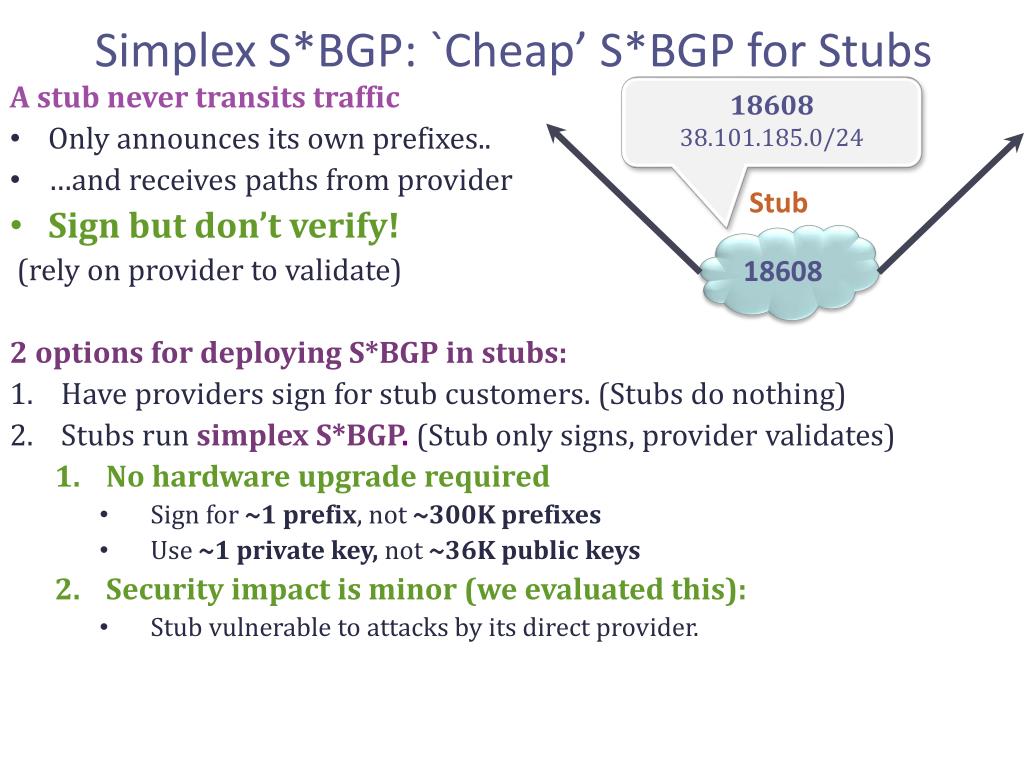 Simplex S*BGP: `Cheap’ S*BGP for Stubs

A stub never transits traffic
• Only announces its own prefixes..
• …and receives paths from provider
• Sign but don’t verify!
(rely on provider to validate)

18608
38.101.185.0/24

Stub

18608

2 options for deploying S*BGP in stubs:
1. Have providers sign for stub customers. (Stubs do nothing)
2. Stubs run simplex S*BGP. (Stub only signs, provider validates)
1. No hardware upgrade required
• Sign for ~1 prefix, not ~300K prefixes
• Use ~1 private key, not ~36K public keys
2. Security impact is minor (we evaluated this):
• Stub vulnerable to attacks by its direct provider.